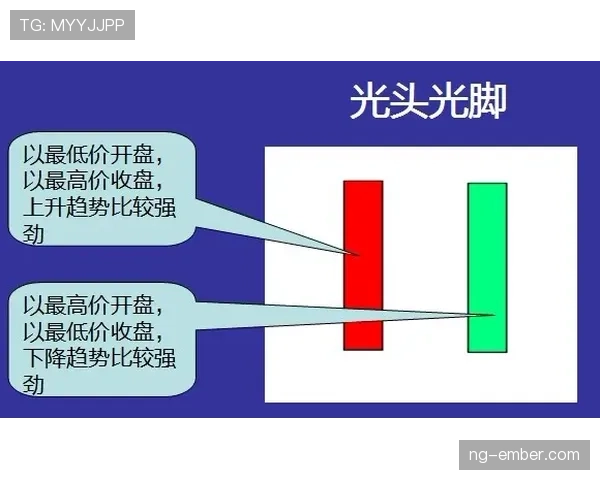 TG: MYYJJPP

光头光脚

以最低价开盘，以最高价收盘，上升趋势比较强劲

以最高价开盘，以最低价收盘，下降趋势比较强劲

ng-ember.com